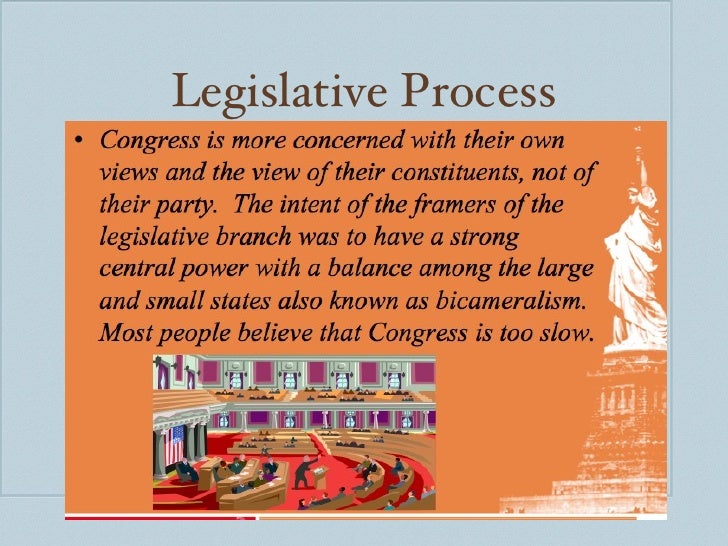 Legislative Process

• Congress is more concerned with their own views and the view of their constituents, not of their party. The intent of the framers of the legislative branch was to have a strong central power with a balance among the large and small states also known as bicameralism. Most people believe that Congress is too slow.